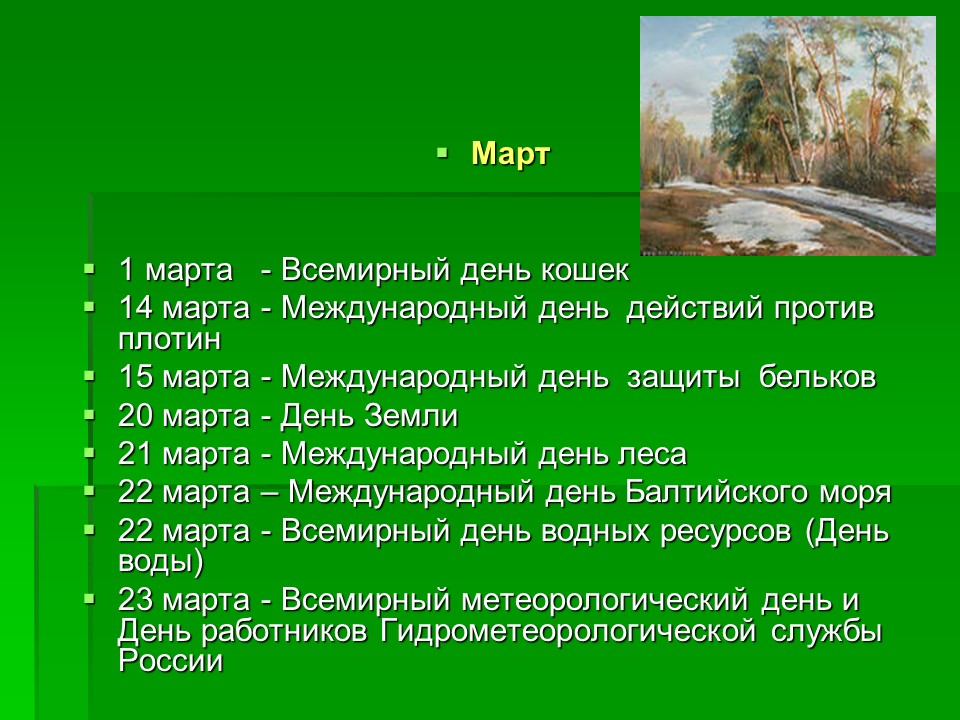 Март

1 марта - Всемирный день кошек
14 марта - Международный день действий против плотин
15 марта - Международный день защиты бельков
20 марта - День Земли
21 марта - Международный день леса
22 марта – Международный день Балтийского моря
22 марта - Всемирный день водных ресурсов (День воды)
23 марта - Всемирный метеорологический день и День работников Гидрометеорологической службы России